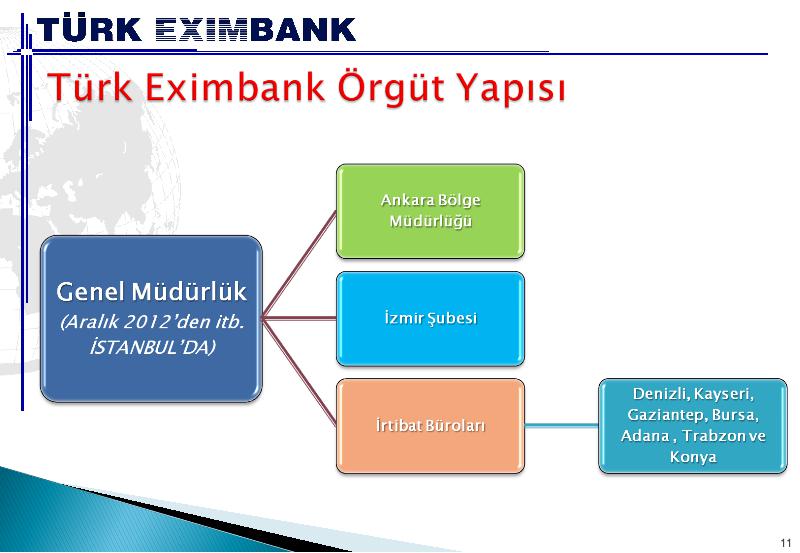 TÜRK EXIMBANK

Türk Eximbank Örgüt Yapısı

Genel Müdürlük
(Aralık 2012'den itb. İSTANBUL'DA)

Ankara Bölge Müdürlüğü

İzmir Şubesi

İrtibat Büroları

Denizli, Kayseri, Gaziantep, Bursa, Adana , Trabzon ve Konya

11